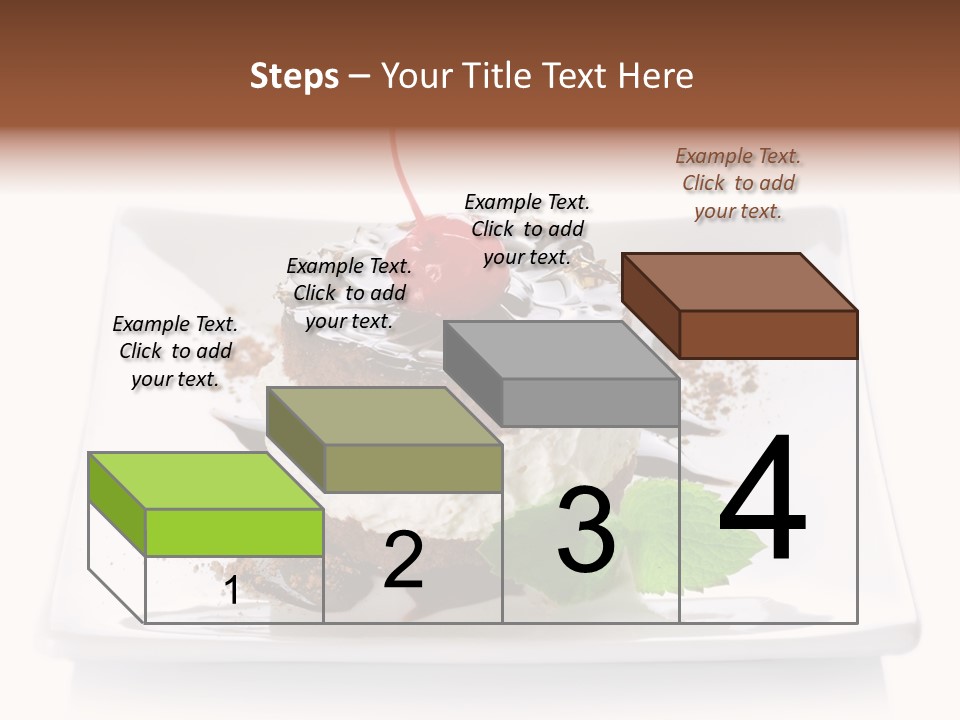 Steps – Your Title Text Here

Example Text. Click to add your text.

Example Text. Click to add your text.

Example Text. Click to add your text.

Example Text. Click to add your text.

1

2

3

4